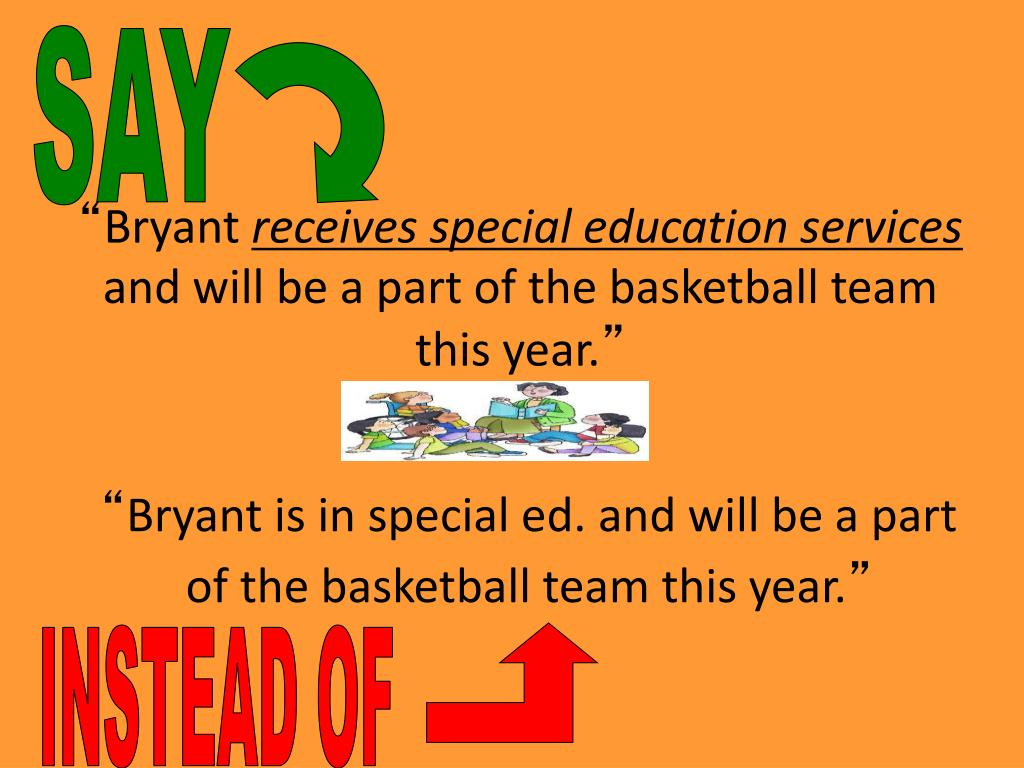 SAY

“Bryant receives special education services and will be a part of the basketball team this year.”

“Bryant is in special ed. and will be a part of the basketball team this year.”

INSTEAD OF